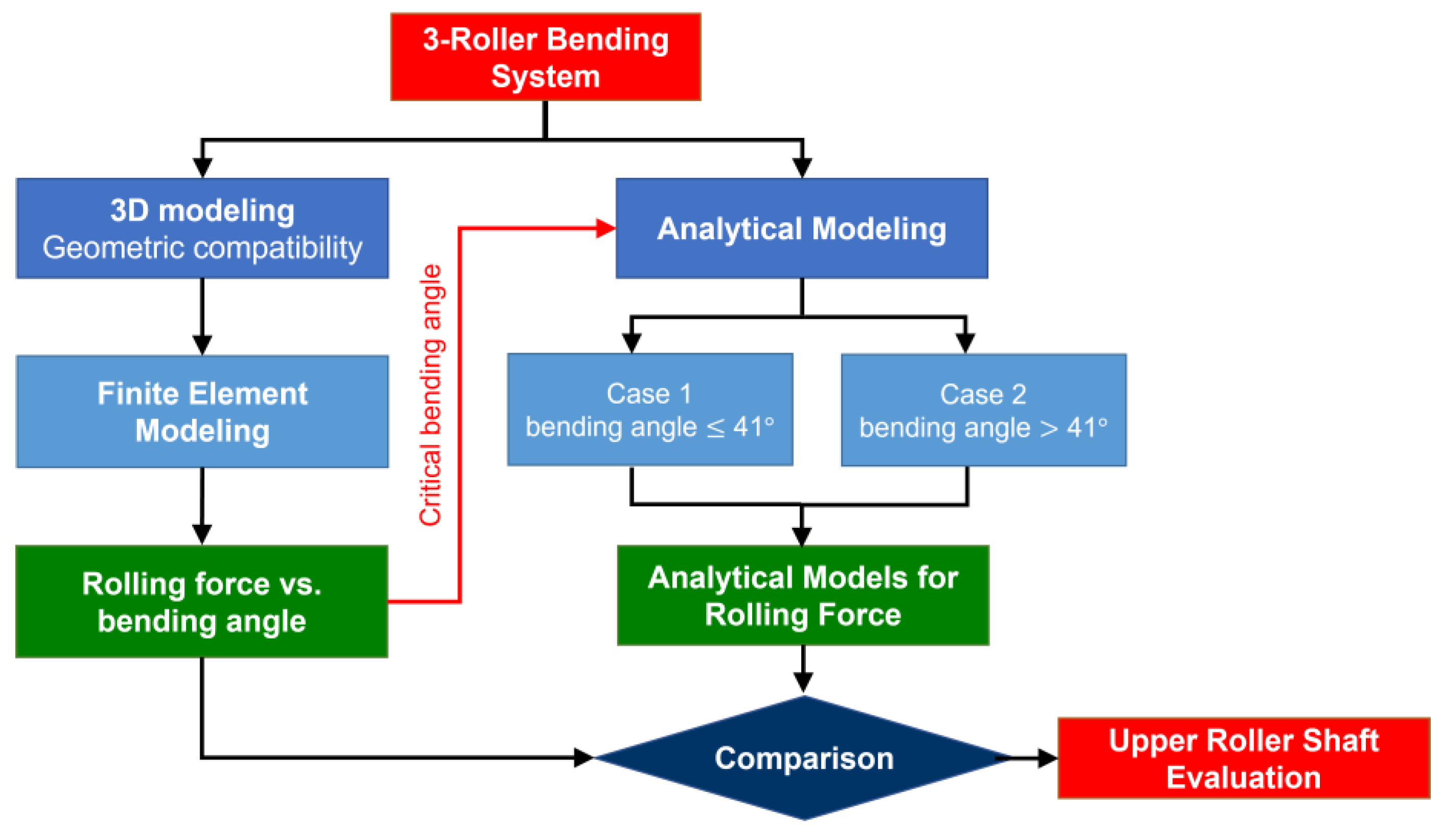 3-Roller Bending System

3D modeling
Geometric compatibility

Finite Element Modeling

Rolling force vs. bending angle

Critical bending angle

Analytical Modeling

Case 1
bending angle $\leq 41°$

Case 2
bending angle $> 41°$

Analytical Models for Rolling Force

Comparison

Upper Roller Shaft Evaluation